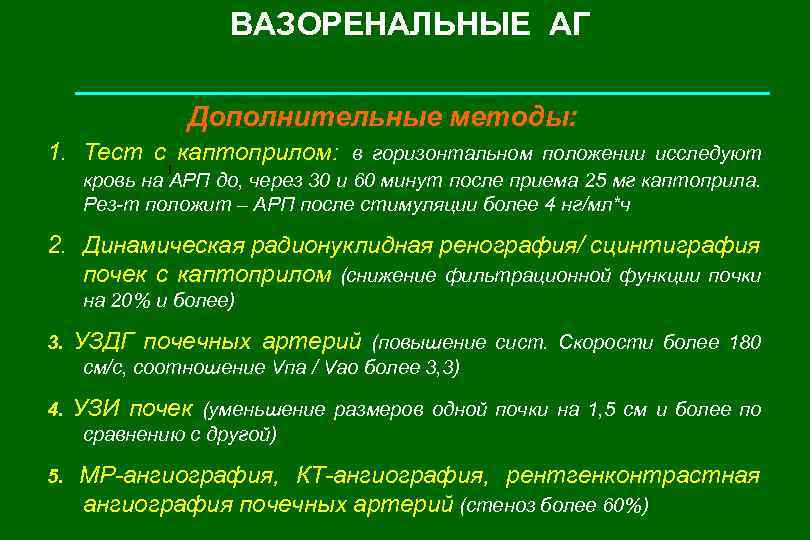 ВАЗОРЕНАЛЬНЫЕ АГ

Дополнительные методы:

1. Тест с каптоприлом: в горизонтальном положении исследуют кровь на АРП до, через 30 и 60 минут после приема 25 мг каптоприла. Рез-т положит – АРП после стимуляции более 4 нг/мл*ч

2. Динамическая радионуклидная ренография/ сцинтиграфия почек с каптоприлом (снижение фильтрационной функции почки на 20% и более)

3. УЗДГ почечных артерий (повышение сист. Скорости более 180 см/с, соотношение Vпа / Vао более 3,3)

4. УЗИ почек (уменьшение размеров одной почки на 1,5 см и более по сравнению с другой)

5. МР-ангиография, КТ-ангиография, рентгенконтрастная ангиография почечных артерий (стеноз более 60%)